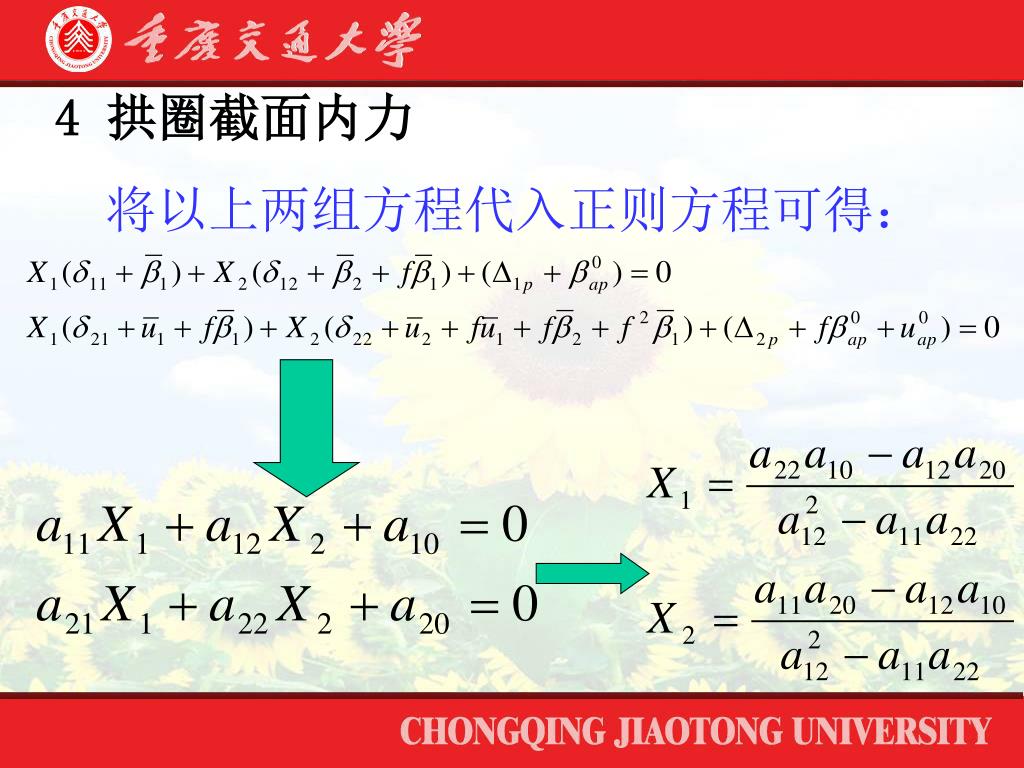 重庆交通大学

4 拱圈截面内力

将以上两组方程代入正则方程可得：

$X_1(\delta_{11}+\overline{\beta}_1)+X_2(\delta_{12}+\overline{\beta}_2+f\overline{\beta}_1)+(\Delta_{1p}+\beta_{ap}^0)=0$

$X_1(\delta_{21}+\overline{u}_1+f\overline{\beta}_1)+X_2(\delta_{22}+\overline{u}_2+f\overline{u}_1+f\overline{\beta}_2+f^2\overline{\beta}_1)+(\Delta_{2p}+f\beta_{ap}^0+u_{ap}^0)=0$

$a_{11}X_1+a_{12}X_2+a_{10}=0$

$a_{21}X_1+a_{22}X_2+a_{20}=0$

$X_1=\frac{a_{22}a_{10}-a_{12}a_{20}}{a_{12}^2-a_{11}a_{22}}$

$X_2=\frac{a_{11}a_{20}-a_{12}a_{10}}{a_{12}^2-a_{11}a_{22}}$

CHONGQING JIAOTONG UNIVERSITY